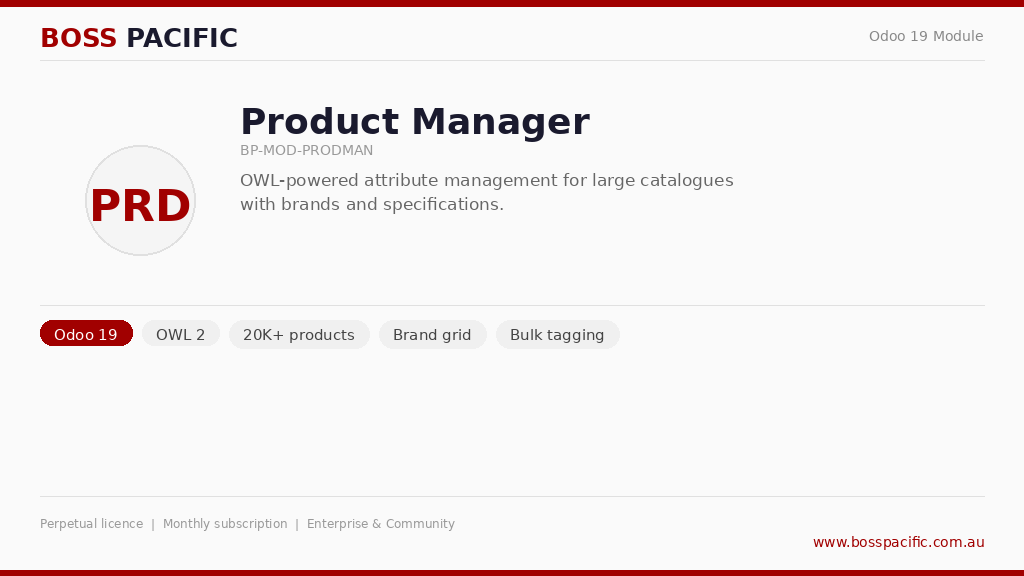 BOSS PACIFIC

Odoo 19 Module

PRD

Product Manager

BP-MOD-PRODMAN

OWL-powered attribute management for large catalogues with brands and specifications.

Odoo 19 OWL 2 20K+ products Brand grid Bulk tagging

Perpetual licence | Monthly subscription | Enterprise & Community

www.bosspacific.com.au